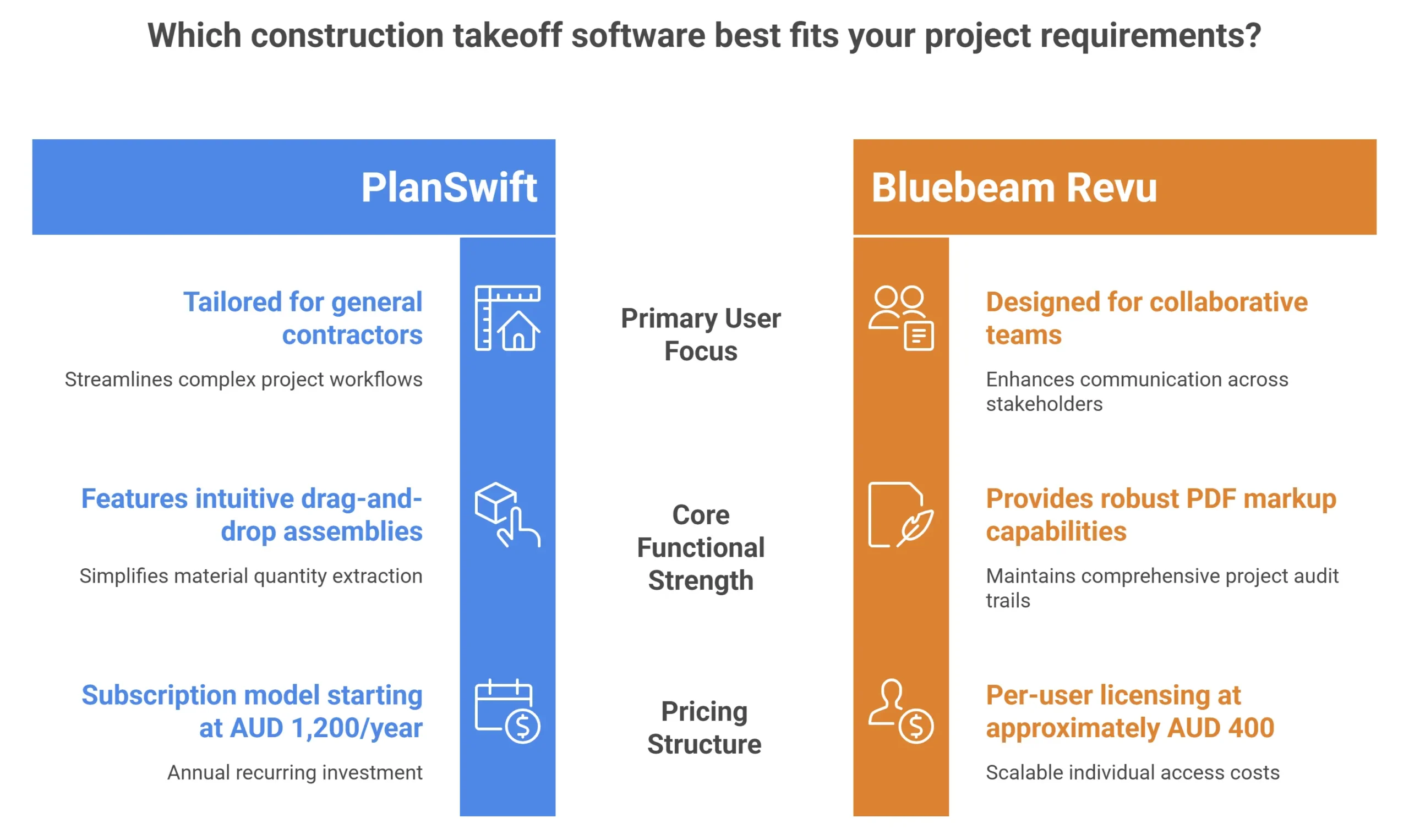 Which construction takeoff software best fits your project requirements?

PlanSwift

Bluebeam Revu

Tailored for general contractors

Streamlines complex project workflows

Primary User Focus

Designed for collaborative teams

Enhances communication across stakeholders

Features intuitive drag-and-drop assemblies

Simplifies material quantity extraction

Core Functional Strength

Provides robust PDF markup capabilities

Maintains comprehensive project audit trails

Subscription model starting at AUD 1,200/year

Annual recurring investment

Pricing Structure

Per-user licensing at approximately AUD 400

Scalable individual access costs